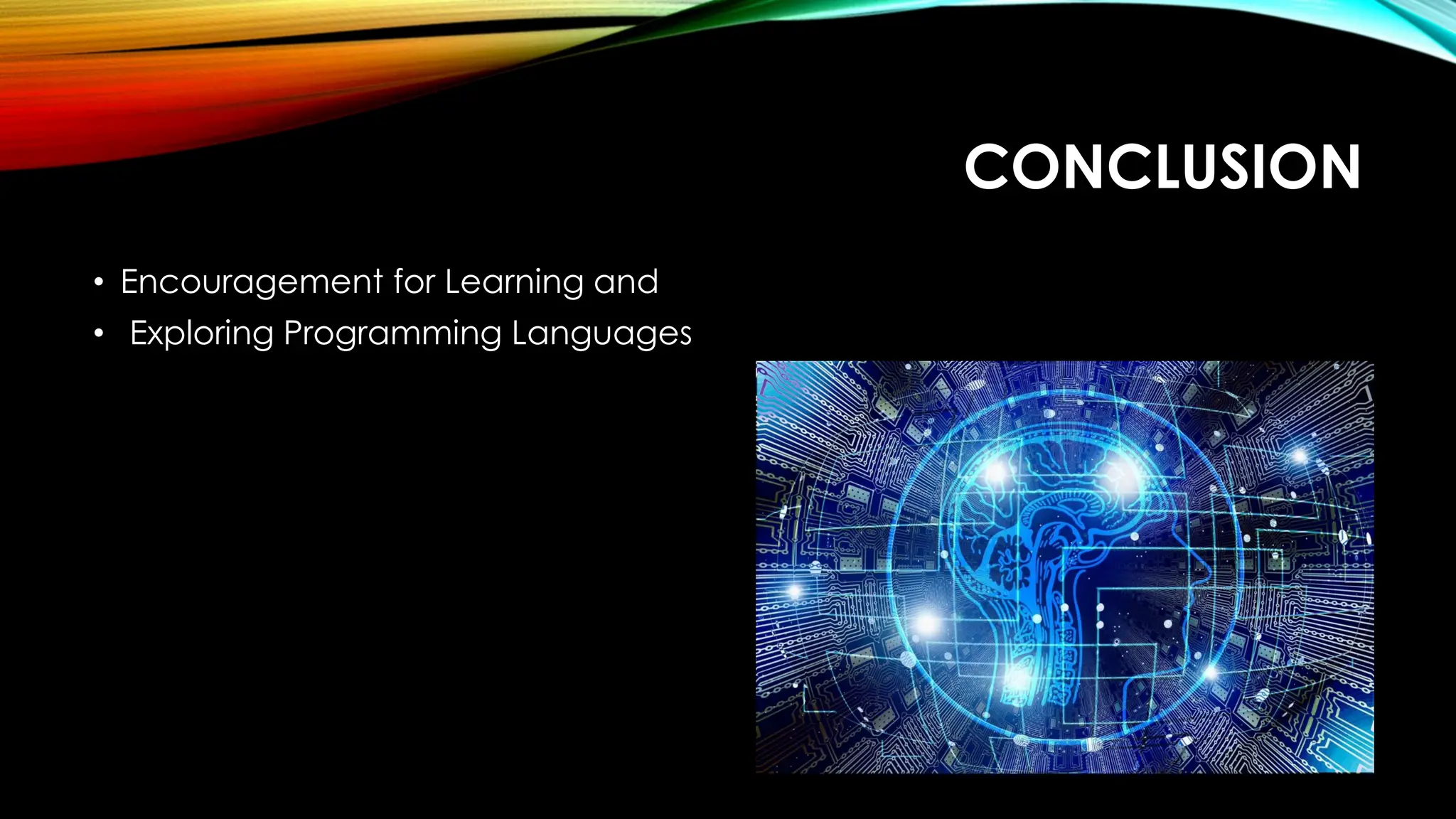 CONCLUSION

• Encouragement for Learning and
• Exploring Programming Languages